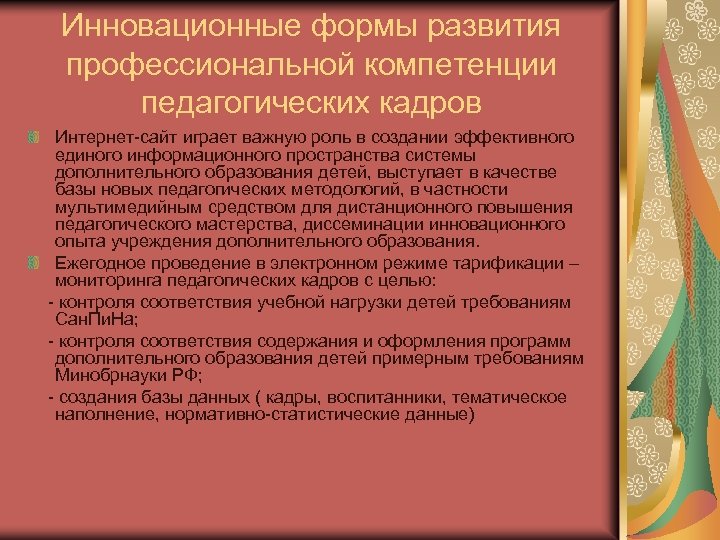 Инновационные формы развития профессиональной компетенции педагогических кадров

Интернет-сайт играет важную роль в создании эффективного единого информационного пространства системы дополнительного образования детей, выступает в качестве базы новых педагогических методологий, в частности мультимедийным средством для дистанционного повышения педагогического мастерства, диссеминации инновационного опыта учреждения дополнительного образования.

Ежегодное проведение в электронном режиме тарификации – мониторинга педагогических кадров с целью:

- контроля соответствия учебной нагрузки детей требованиям СанПиНа;

- контроля соответствия содержания и оформления программ дополнительного образования детей примерным требованиям Минобрнауки РФ;

- создания базы данных ( кадры, воспитанники, тематическое наполнение, нормативно-статистические данные)